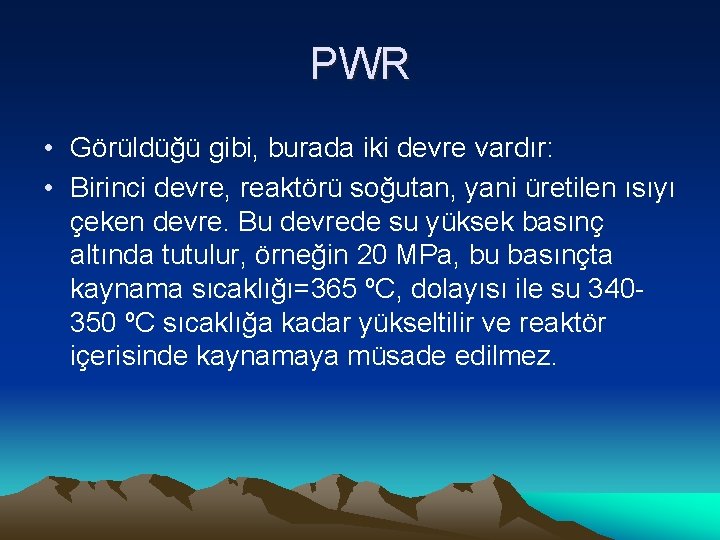 PWR

• Görüldüğü gibi, burada iki devre vardır:
• Birinci devre, reaktörü soğutan, yani üretilen ısıyı çeken devre. Bu devrede su yüksek basınç altında tutulur, örneğin 20 MPa, bu basınçta kaynama sıcaklığı=365 ºC, dolayısı ile su 340-350 ºC sıcaklığa kadar yükseltilir ve reaktör içerisinde kaynamaya müsade edilmez.